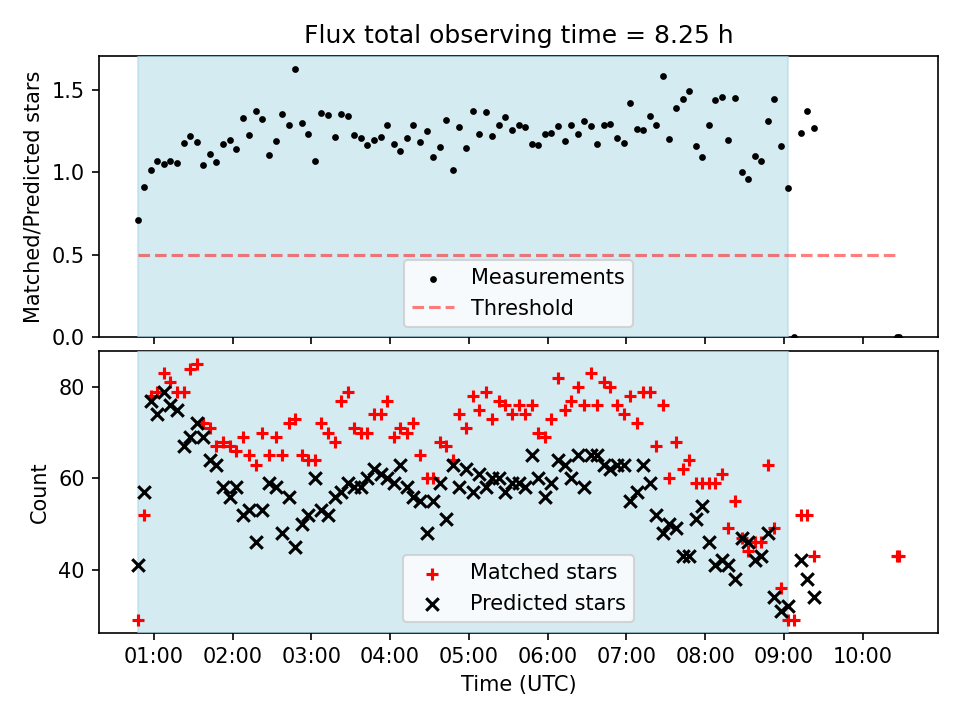 Flux total observing time = 8.25 h

Matched/Predicted stars

1.5
1.0
0.5
0.0

Measurements
Threshold

Count

80
60
40

Matched stars
Predicted stars

01:00 02:00 03:00 04:00 05:00 06:00 07:00 08:00 09:00 10:00

Time (UTC)